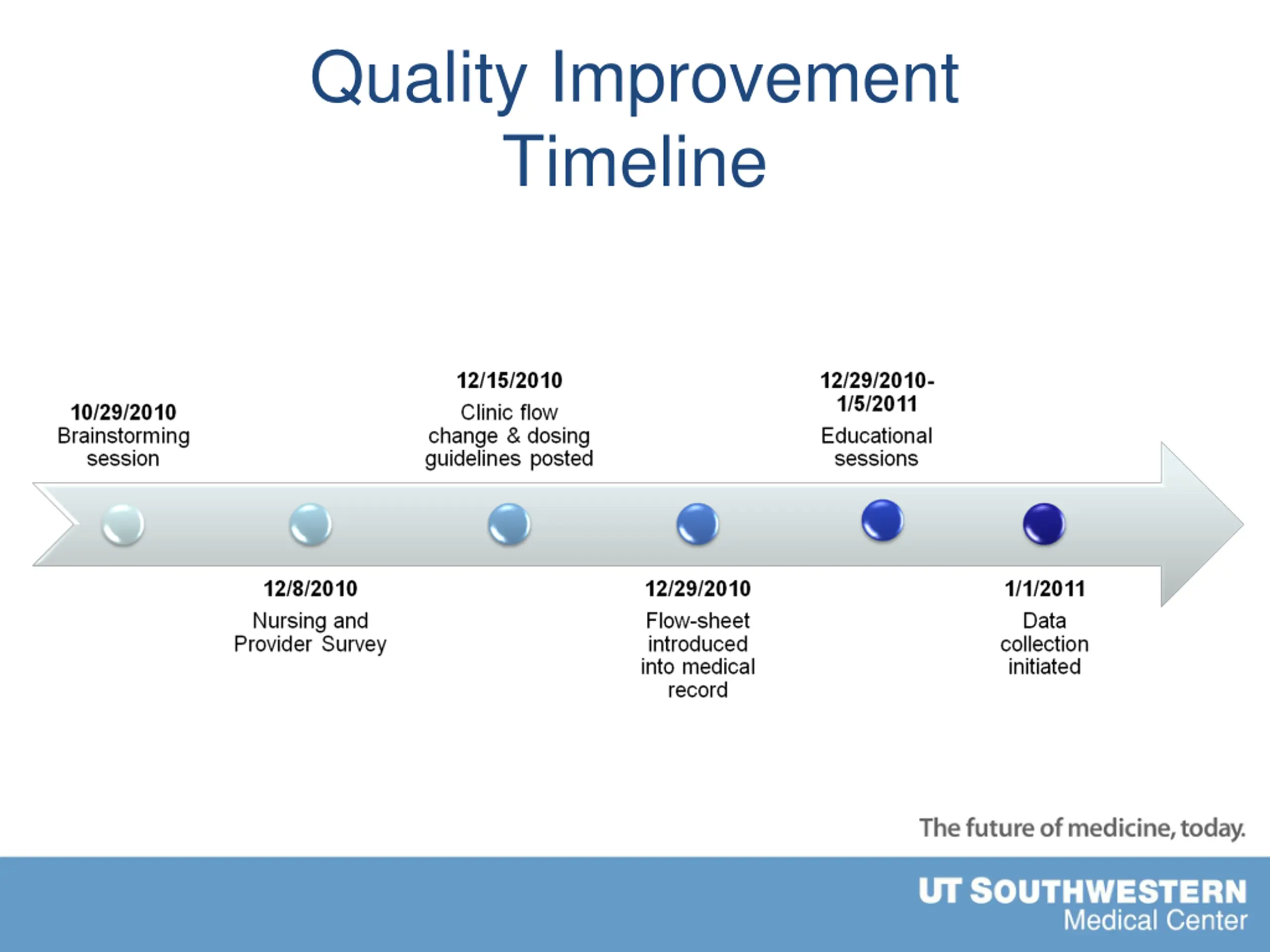 Quality Improvement Timeline

10/29/2010
Brainstorming session

12/8/2010
Nursing and Provider Survey

12/15/2010
Clinic flow change & dosing guidelines posted

12/29/2010
Flow-sheet introduced into medical record

12/29/2010-1/5/2011
Educational sessions

1/1/2011
Data collection initiated

The future of medicine, today.

UT SOUTHWESTERN
Medical Center